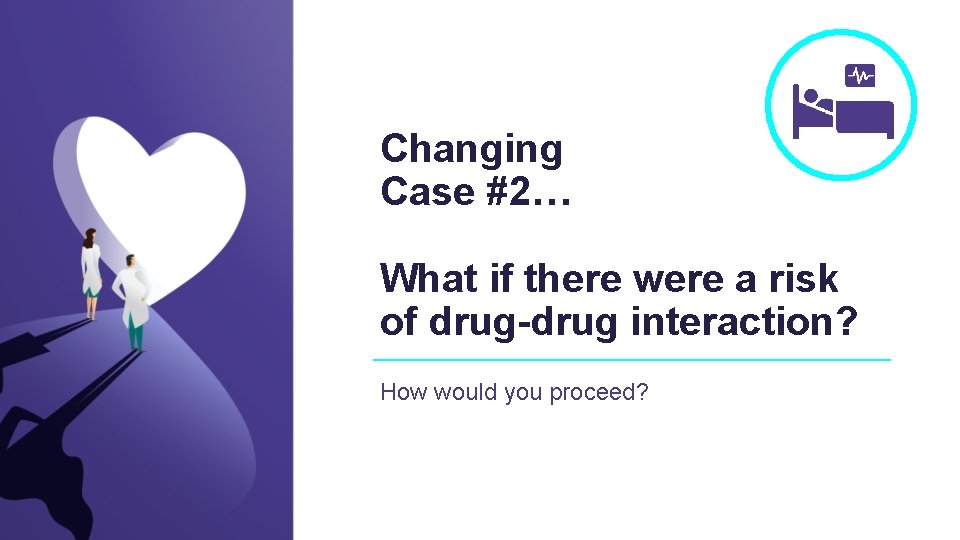 Changing
Case #2…

What if there were a risk of drug-drug interaction?

How would you proceed?